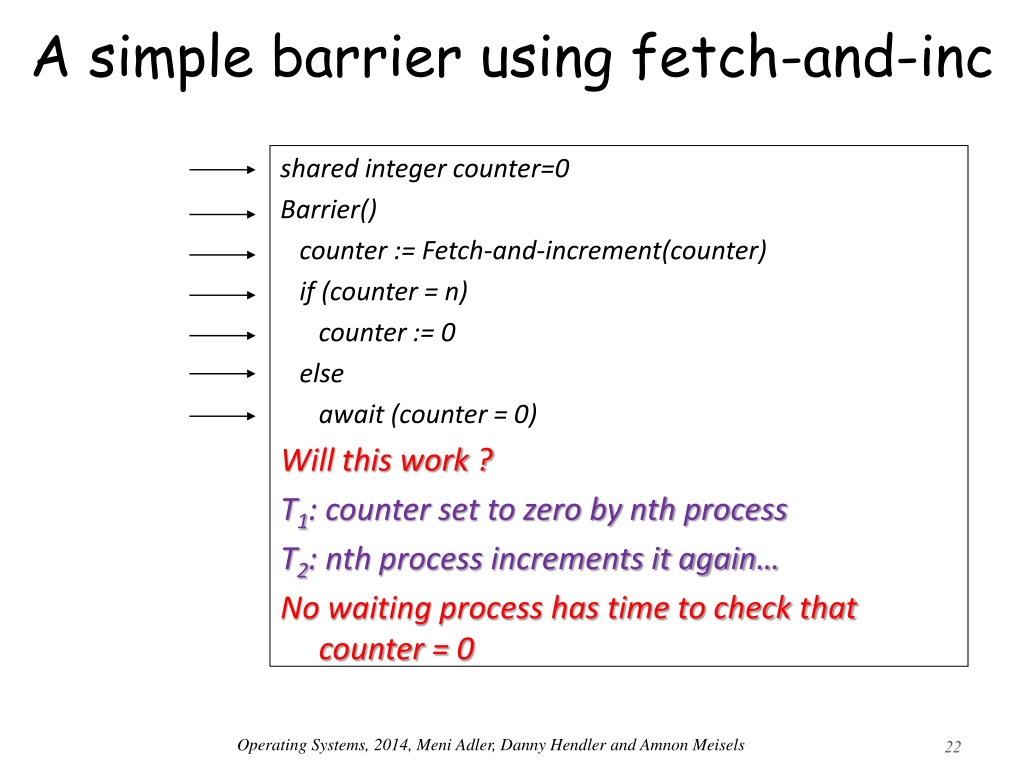 A simple barrier using fetch-and-inc

shared integer counter=0
Barrier()
counter := Fetch-and-increment(counter)
if (counter = n)
counter := 0
else
await (counter = 0)

Will this work ?

$T_1$: counter set to zero by nth process

$T_2$: nth process increments it again…

No waiting process has time to check that counter = 0

Operating Systems, 2014, Meni Adler, Danny Hendler and Amnon Meisels

22